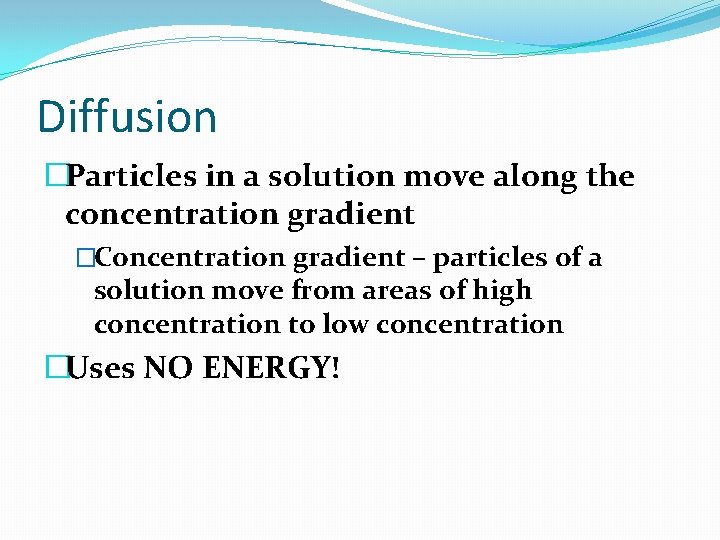 Diffusion

Particles in a solution move along the concentration gradient

Concentration gradient – particles of a solution move from areas of high concentration to low concentration

Uses NO ENERGY!